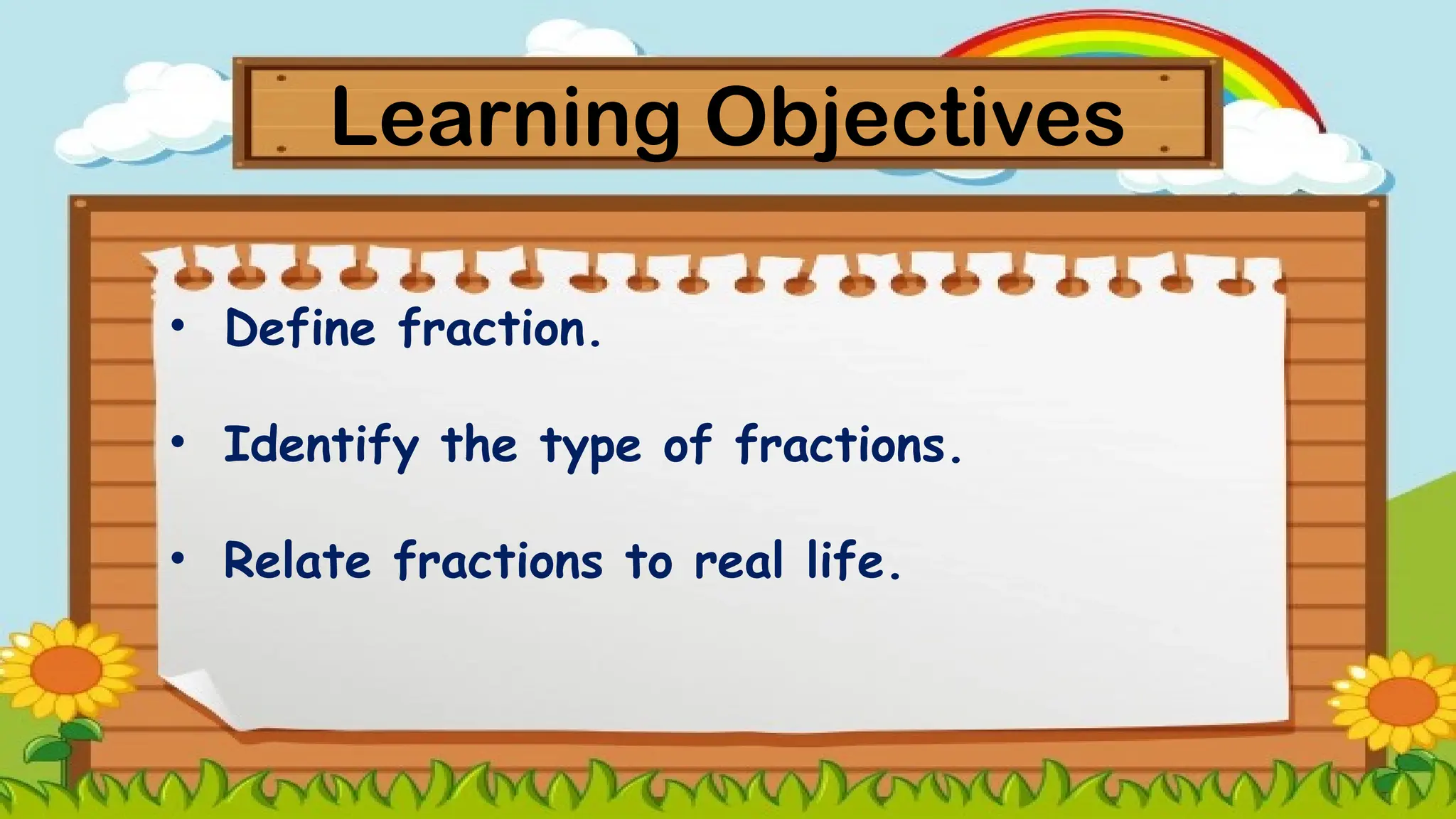 Learning Objectives

• Define fraction.

• Identify the type of fractions.

• Relate fractions to real life.